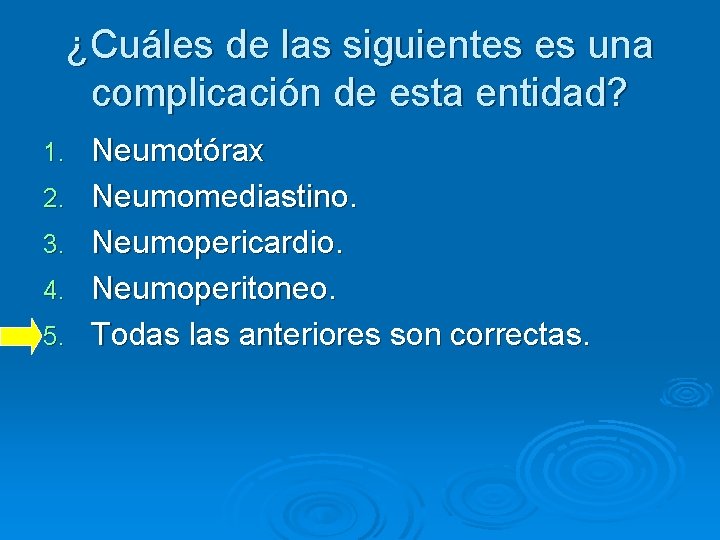 ¿Cuáles de las siguientes es una complicación de esta entidad?

1. Neumotórax
2. Neumomediastino.
3. Neumopericardio.
4. Neumoperitoneo.
5. Todas las anteriores son correctas.